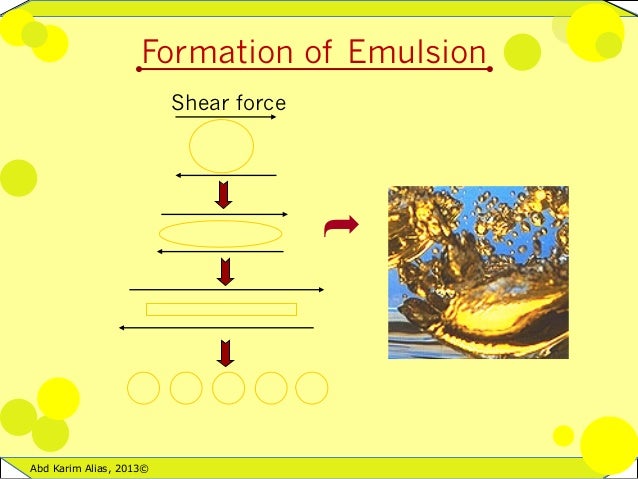 Formation of Emulsion

Shear force

Abd Karim Alias, 2013©